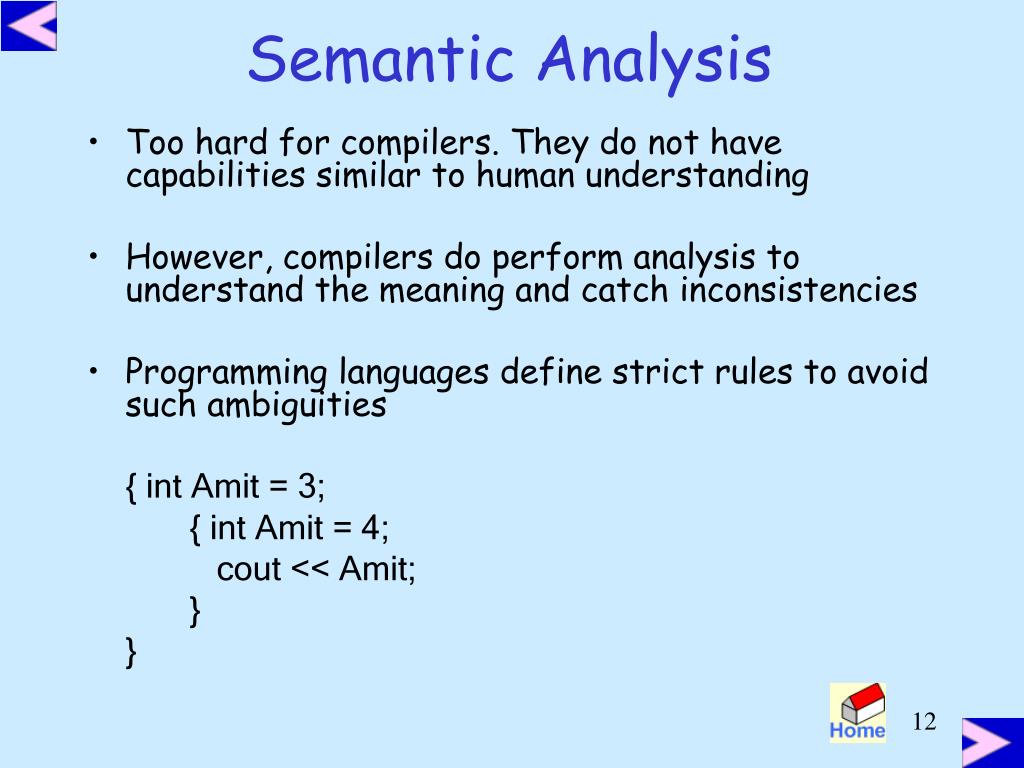 Semantic Analysis

• Too hard for compilers. They do not have capabilities similar to human understanding

• However, compilers do perform analysis to understand the meaning and catch inconsistencies

• Programming languages define strict rules to avoid such ambiguities

{ int Amit = 3;
{ int Amit = 4;
cout << Amit;
}
}

Home

12